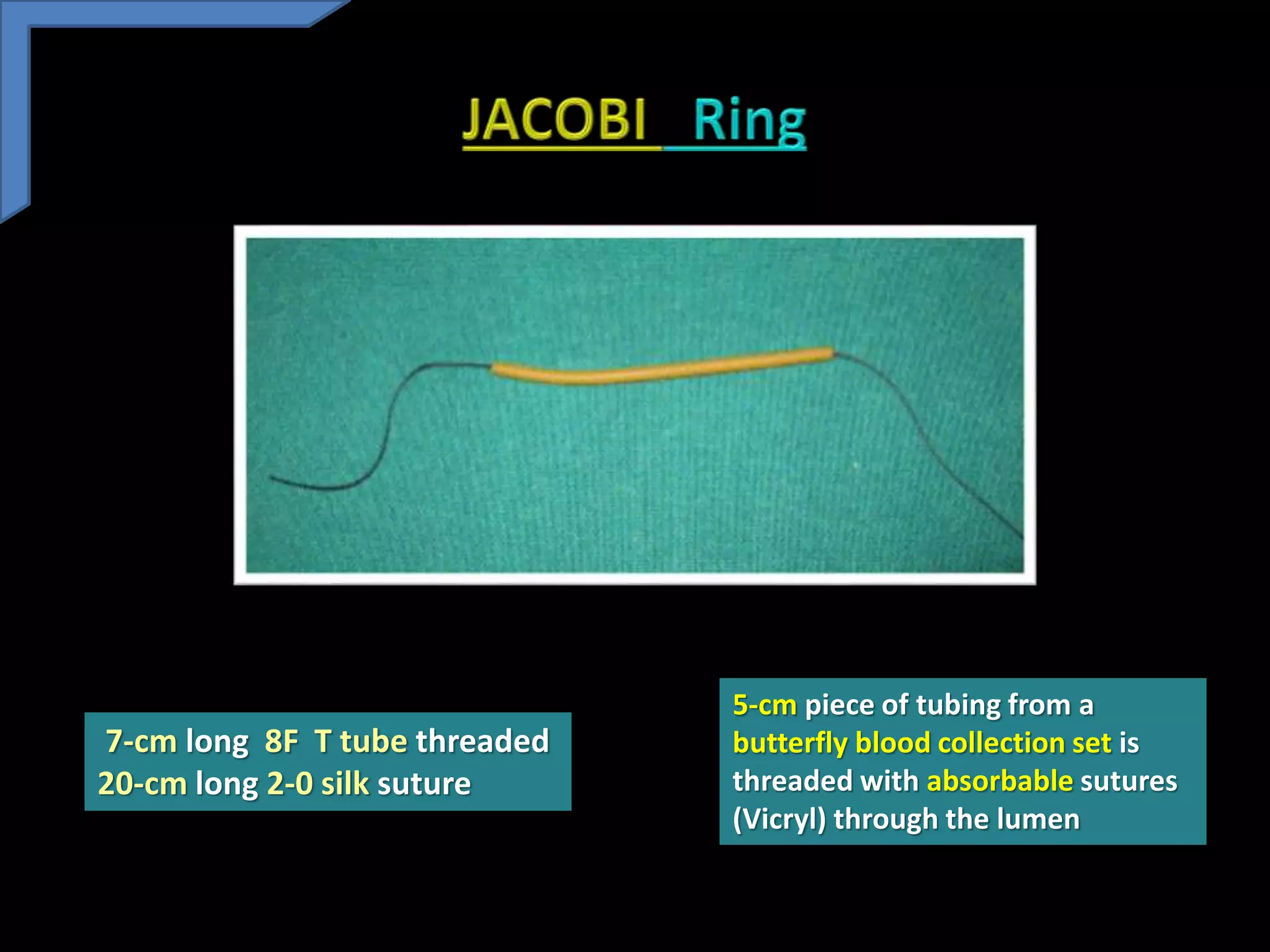 JACOBI Ring

7-cm long 8F T tube threaded 20-cm long 2-0 silk suture

5-cm piece of tubing from a butterfly blood collection set is threaded with absorbable sutures (Vicryl) through the lumen